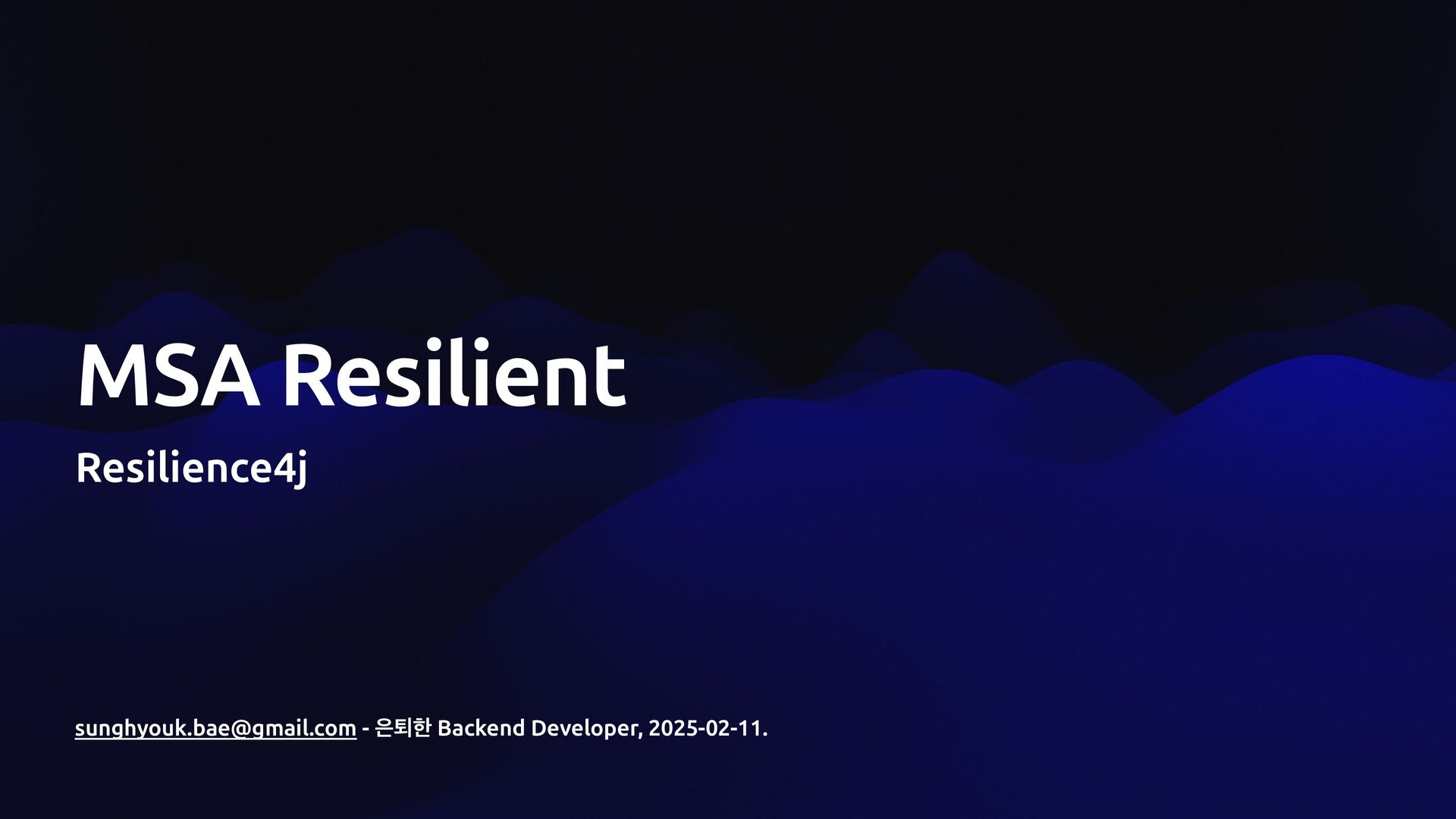 MSA Resilient

Resilience4j

sunghyouk.bae@gmail.com - 은퇴한 Backend Developer, 2025-02-11.